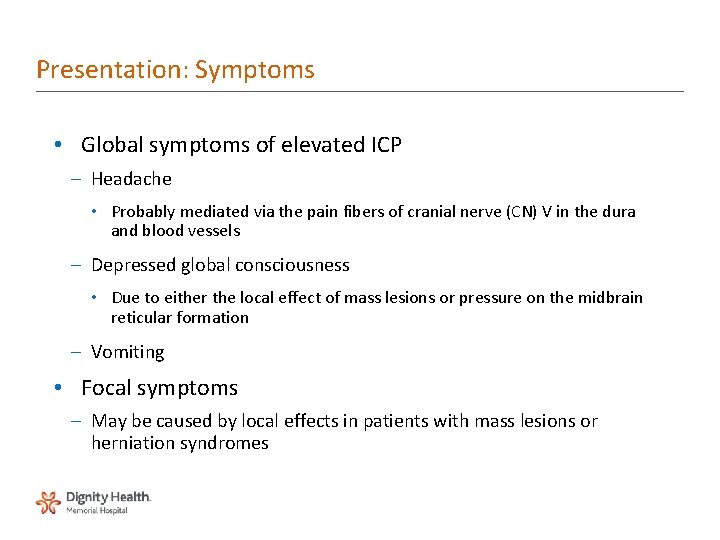 Presentation: Symptoms

• Global symptoms of elevated ICP

– Headache

• Probably mediated via the pain fibers of cranial nerve (CN) V in the dura and blood vessels

– Depressed global consciousness

• Due to either the local effect of mass lesions or pressure on the midbrain reticular formation

– Vomiting

• Focal symptoms

– May be caused by local effects in patients with mass lesions or herniation syndromes

Dignity Health.
Memorial Hospital